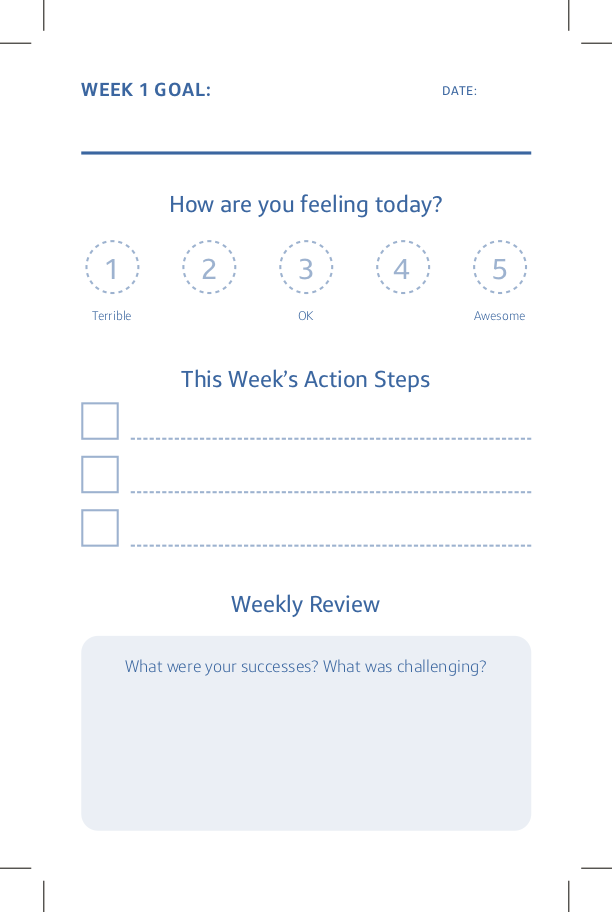 WEEK 1 GOAL: DATE:

How are you feeling today?

1 2 3 4 5

Terrible OK Awesome

This Week's Action Steps

Weekly Review

What were your successes? What was challenging?